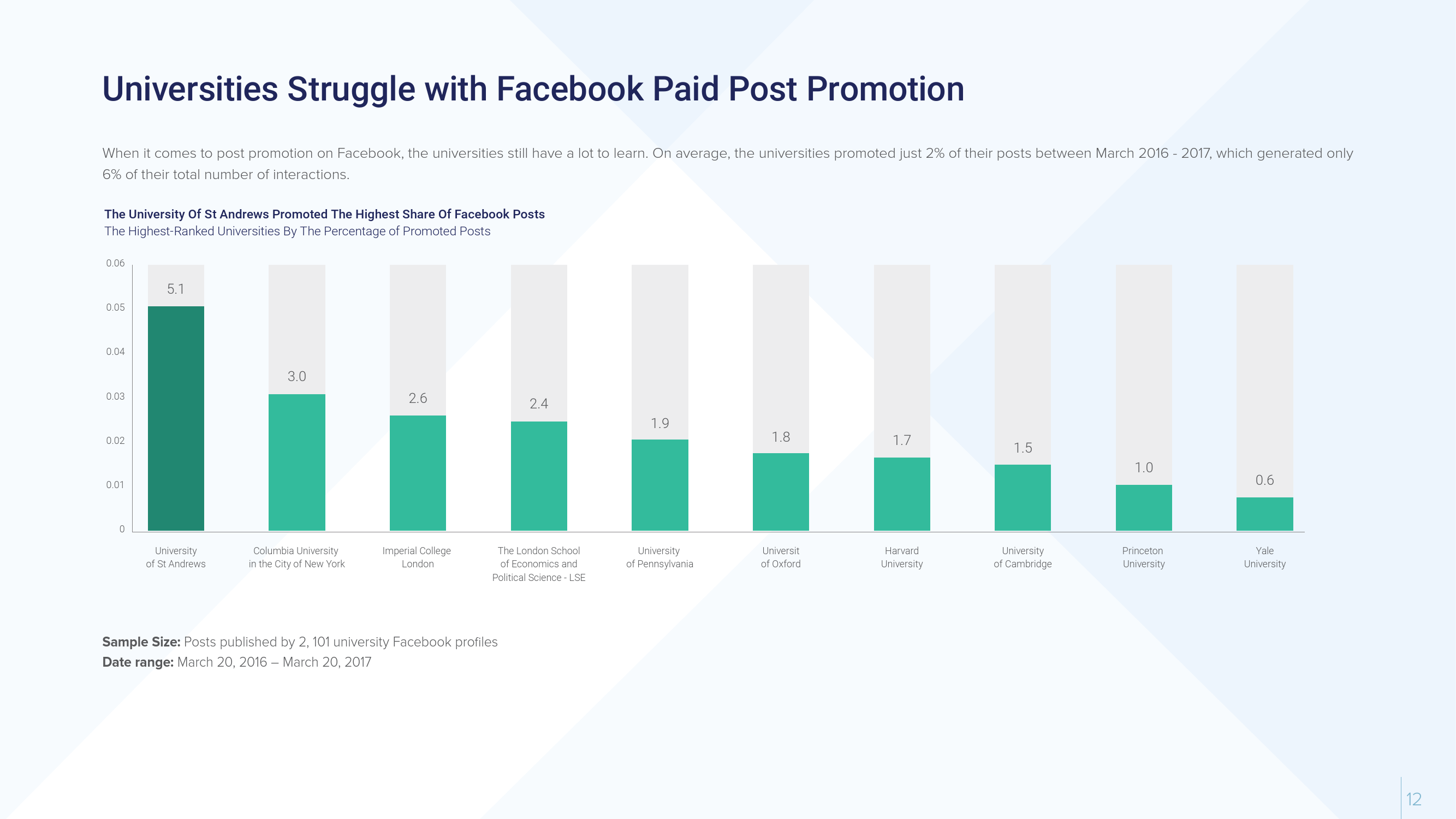 Universities Struggle with Facebook Paid Post Promotion

When it comes to post promotion on Facebook, the universities still have a lot to learn. On average, the universities promoted just 2% of their posts between March 2016 - 2017, which generated only 6% of their total number of interactions.

The University Of St Andrews Promoted The Highest Share Of Facebook Posts
The Highest-Ranked Universities By The Percentage of Promoted Posts

0.06
0.05
0.04
0.03
0.02
0.01
0

5.1
3.0
2.6
2.4
1.9
1.8
1.7
1.5
1.0
0.6

University of St Andrews
Columbia University in the City of New York
Imperial College London
The London School of Economics and Political Science - LSE
University of Pennsylvania
Universit of Oxford
Harvard University
University of Cambridge
Princeton University
Yale University

Sample Size: Posts published by 2, 101 university Facebook profiles
Date range: March 20, 2016 – March 20, 2017

12